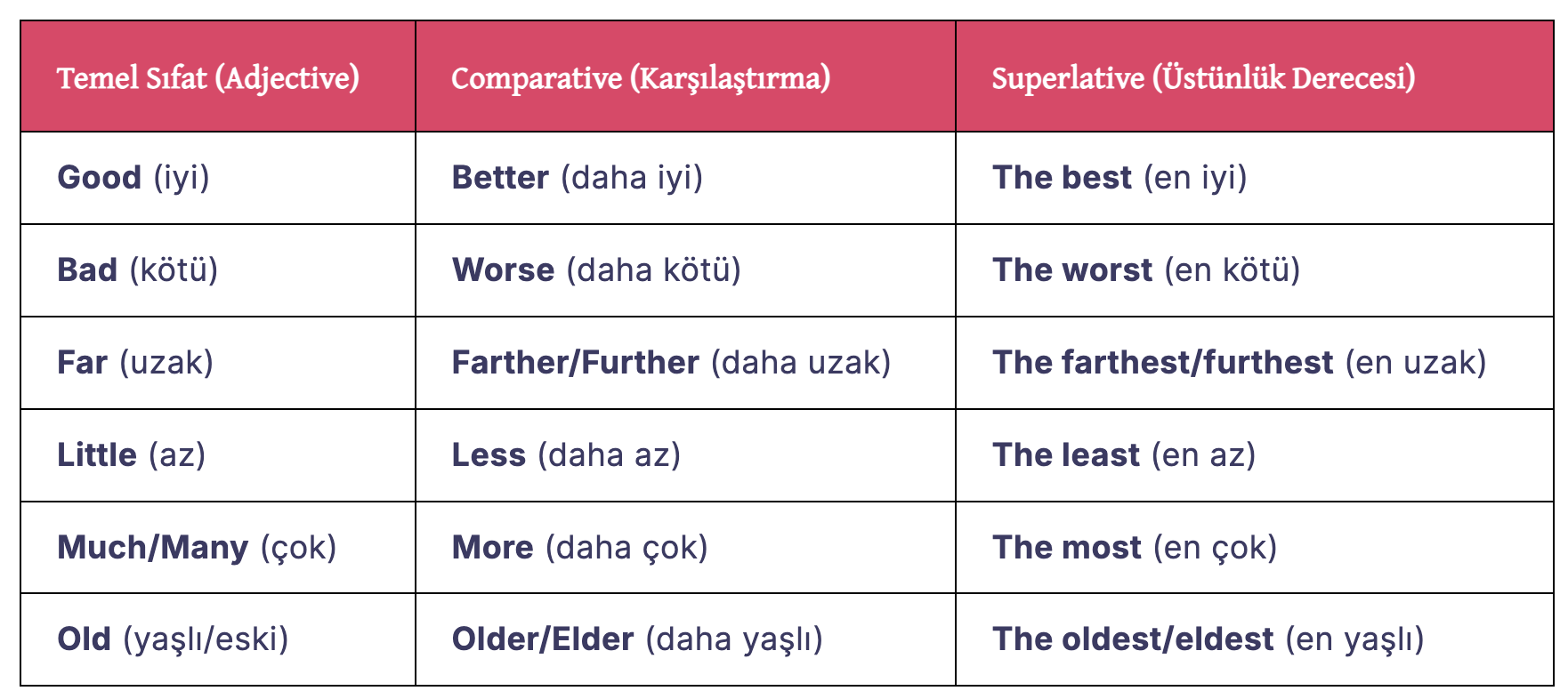 | Temel Sıfat (Adjective) | Comparative (Karşılaştırma) | Superlative (Üstünlük Derecesi) |
|---|---|---|
| Good (iyi) | Better (daha iyi) | The best (en iyi) |
| Bad (kötü) | Worse (daha kötü) | The worst (en kötü) |
| Far (uzak) | Farther/Further (daha uzak) | The farthest/furthest (en uzak) |
| Little (az) | Less (daha az) | The least (en az) |
| Much/Many (çok) | More (daha çok) | The most (en çok) |
| Old (yaşlı/eski) | Older/Elder (daha yaşlı) | The oldest/eldest (en yaşlı) |